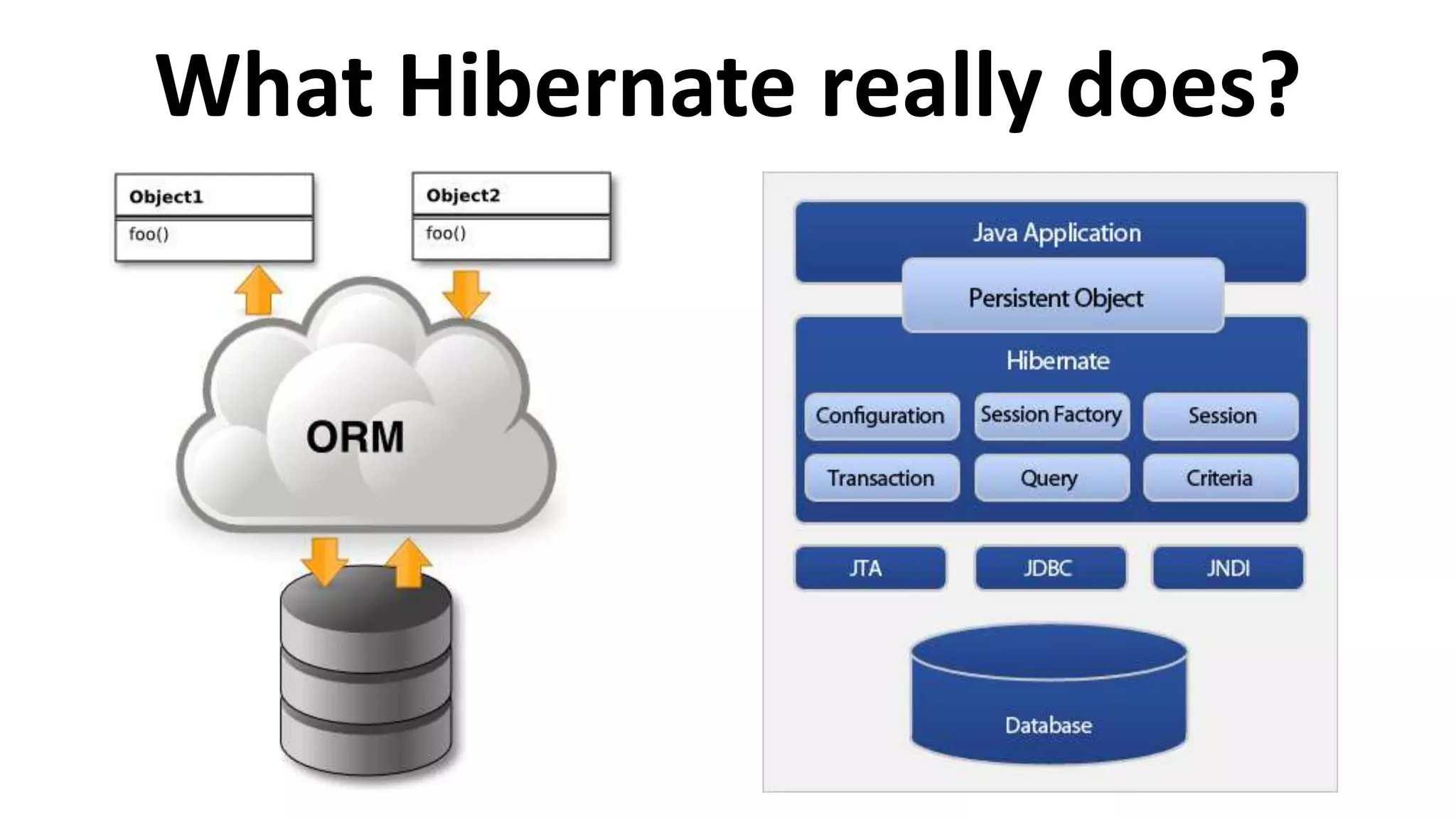 What Hibernate really does?

Object1
foo()

Object2
foo()

ORM

Java Application
Persistent Object
Hibernate
Configuration
Session Factory
Session
Transaction
Query
Criteria
JTA
JDBC
JNDI
Database